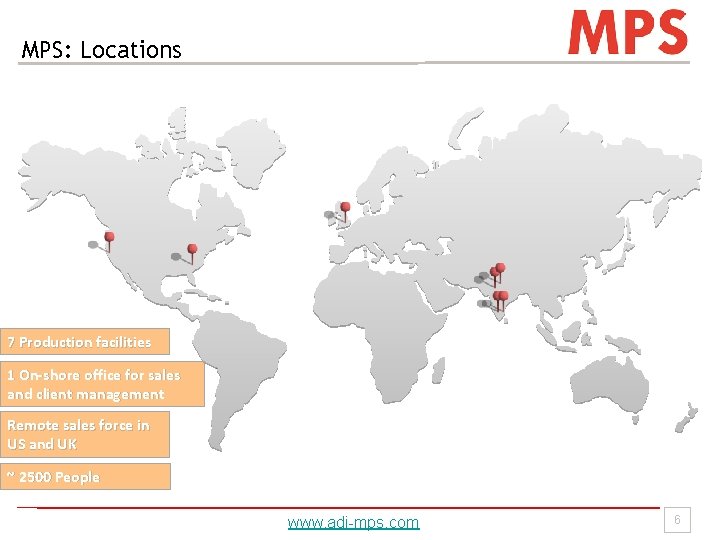 MPS: Locations

MPS

7 Production facilities

1 On-shore office for sales and client management

Remote sales force in US and UK

~ 2500 People

www.adi-mps.com

6